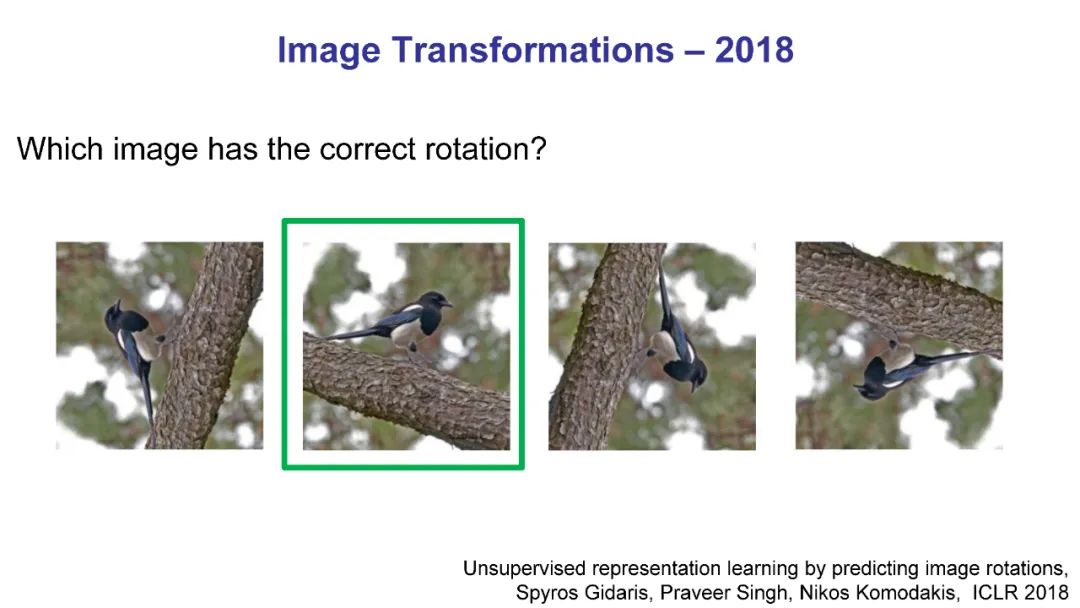 Image Transformations – 2018

Which image has the correct rotation?

Unsupervised representation learning by predicting image rotations, Spyros Gidaris, Praveer Singh, Nikos Komodakis, ICLR 2018